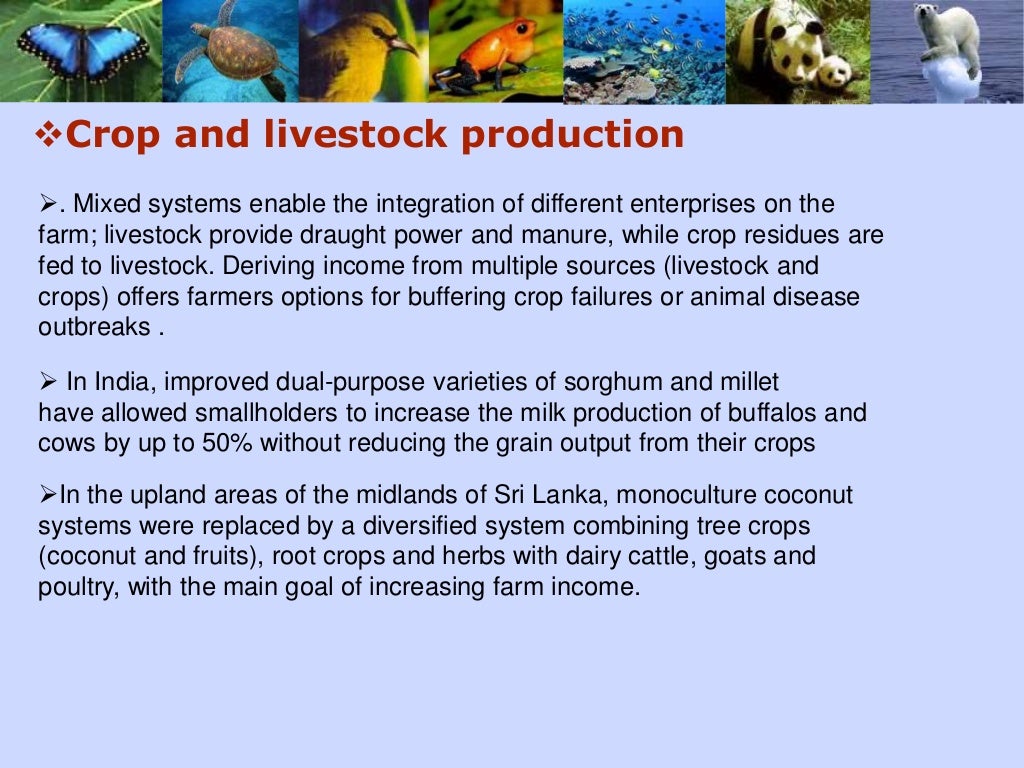 ❖Crop and livestock production

➢. Mixed systems enable the integration of different enterprises on the farm; livestock provide draught power and manure, while crop residues are fed to livestock. Deriving income from multiple sources (livestock and crops) offers farmers options for buffering crop failures or animal disease outbreaks .

➢ In India, improved dual-purpose varieties of sorghum and millet have allowed smallholders to increase the milk production of buffalos and cows by up to 50% without reducing the grain output from their crops

➢In the upland areas of the midlands of Sri Lanka, monoculture coconut systems were replaced by a diversified system combining tree crops (coconut and fruits), root crops and herbs with dairy cattle, goats and poultry, with the main goal of increasing farm income.